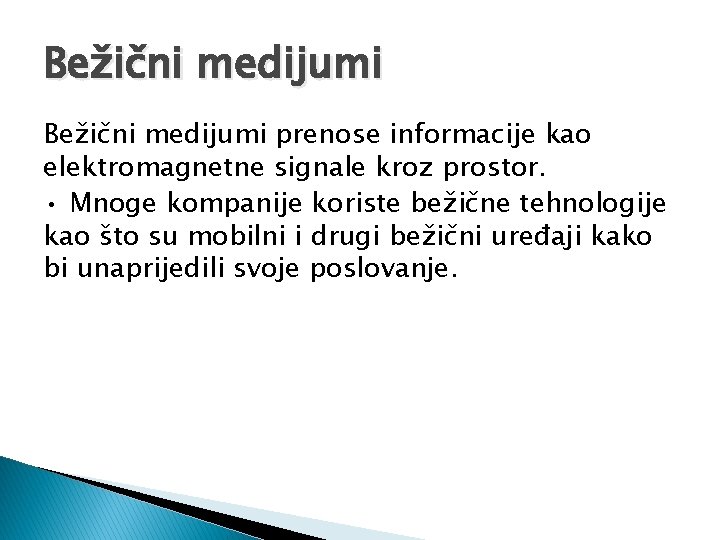 Bežični medijumi

Bežični medijumi prenose informacije kao elektromagnetne signale kroz prostor.
• Mnoge kompanije koriste bežične tehnologije kao što su mobilni i drugi bežični uređaji kako bi unaprijedili svoje poslovanje.